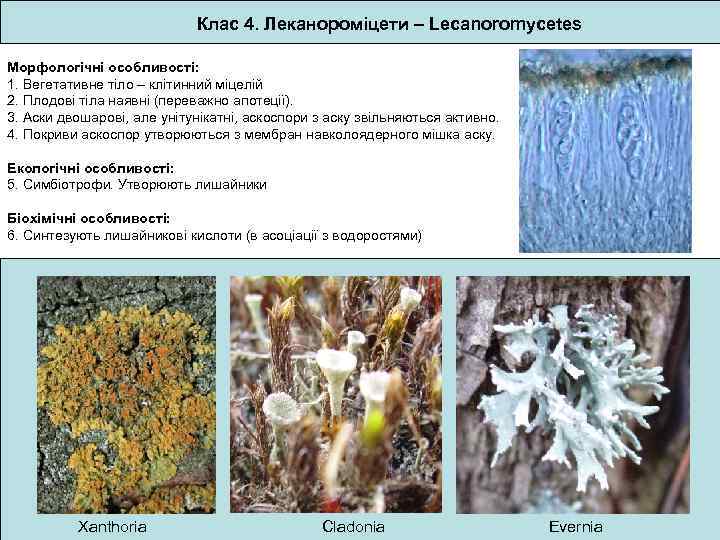 Клас 4. Леканороміцети – Lecanoromycetes

Морфологічні особливості:
1. Вегетативне тіло – клітинний міцелій
2. Плодові тіла наявні (переважно апотеції).
3. Аски двошарові, але унітунікатні, аскоспори з аску звільняються активно.
4. Покриви аскоспор утворюються з мембран навколоядерного мішка аску.

Екологічні особливості:
5. Симбіотрофи. Утворюють лишайники

Біохімічні особливості:
6. Синтезують лишайникові кислоти (в асоціації з водоростями)

Xanthoria

Cladonia

Evernia